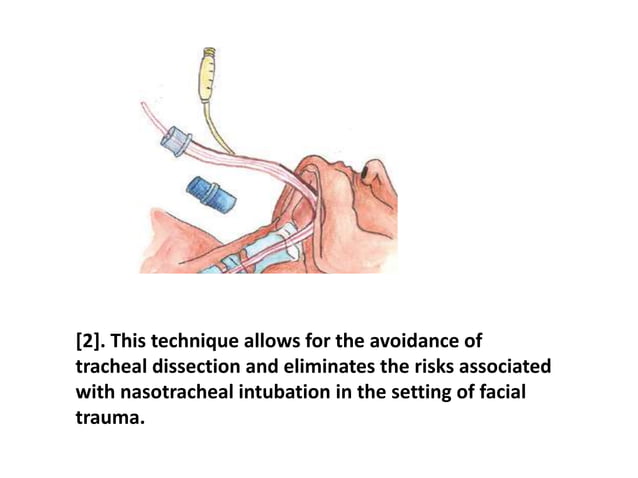 [2]. This technique allows for the avoidance of tracheal dissection and eliminates the risks associated with nasotracheal intubation in the setting of facial trauma.